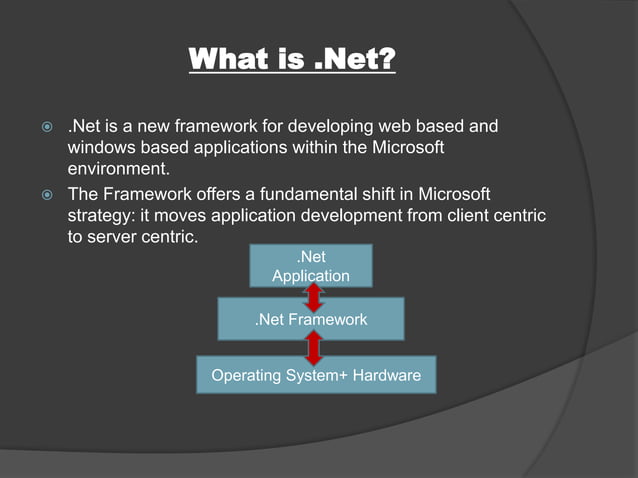 What is .Net?

.Net is a new framework for developing web based and windows based applications within the Microsoft environment.

The Framework offers a fundamental shift in Microsoft strategy: it moves application development from client centric to server centric.

.Net Application

.Net Framework

Operating System+ Hardware